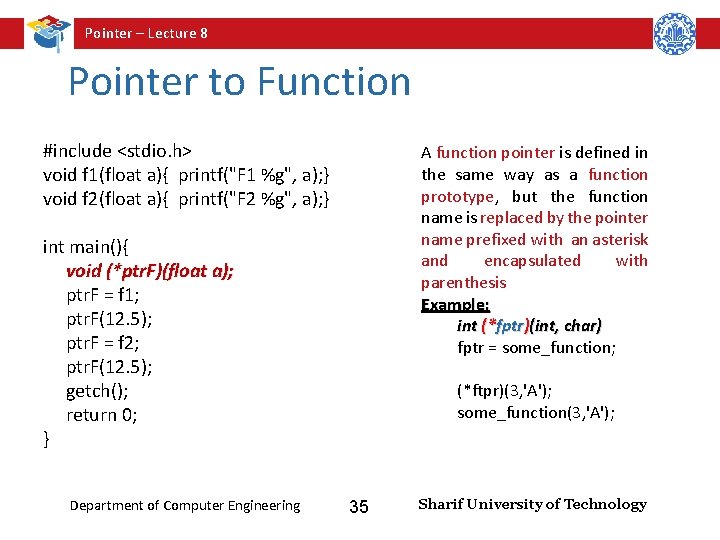 Pointer – Lecture 8

Pointer to Function

#include <stdio.h>
void f1(float a){ printf("F1 %g", a);}
void f2(float a){ printf("F2 %g", a);}

int main(){
void (*ptrF)(float a);
ptrF = f1;
ptrF(12.5);
ptrF = f2;
ptrF(12.5);
getch();
return 0;
}

A function pointer is defined in the same way as a function prototype, but the function name is replaced by the pointer name prefixed with an asterisk and encapsulated with parenthesis

Example:
int (*fptr)(int, char)
fptr = some_function;

(*ftpr)(3,'A');
some_function(3,'A');

Department of Computer Engineering

35

Sharif University of Technology